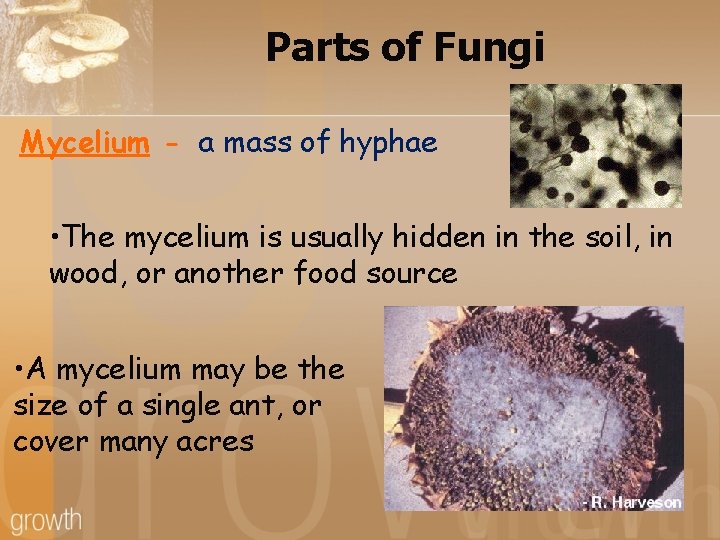 Parts of Fungi

Mycelium - a mass of hyphae

•The mycelium is usually hidden in the soil, in wood, or another food source

•A mycelium may be the size of a single ant, or cover many acres

- R. Harveson

growth